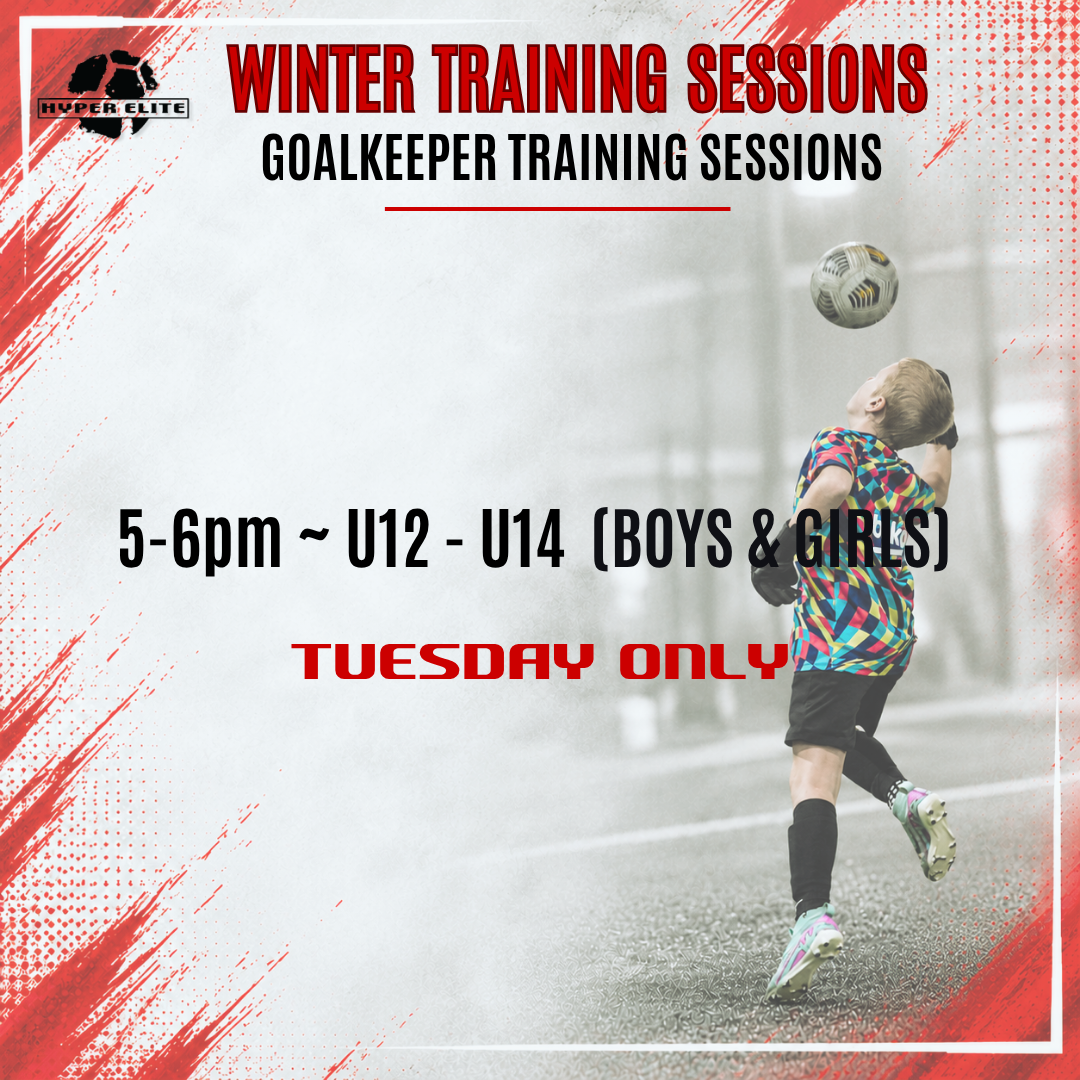 HYPER ELITE

WINTER TRAINING SESSIONS
GOALKEEPER TRAINING SESSIONS

5-6pm ~ U12 - U14 (BOYS & GIRLS)

TUESDAY ONLY